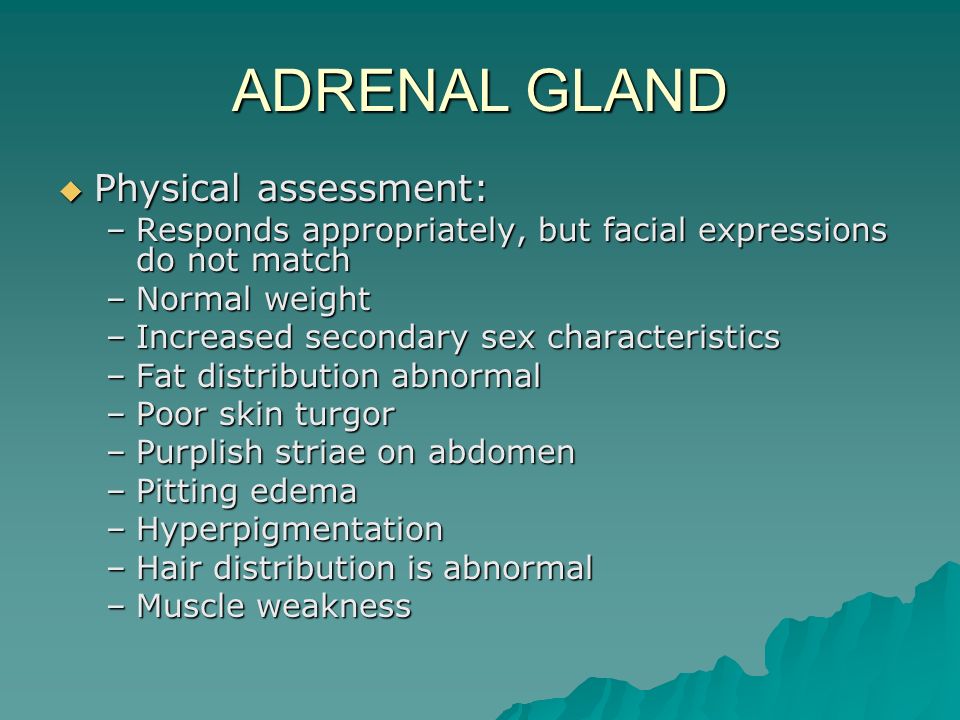 ADRENAL GLAND

◆ Physical assessment:
– Responds appropriately, but facial expressions do not match
– Normal weight
– Increased secondary sex characteristics
– Fat distribution abnormal
– Poor skin turgor
– Purplish striae on abdomen
– Pitting edema
– Hyperpigmentation
– Hair distribution is abnormal
– Muscle weakness